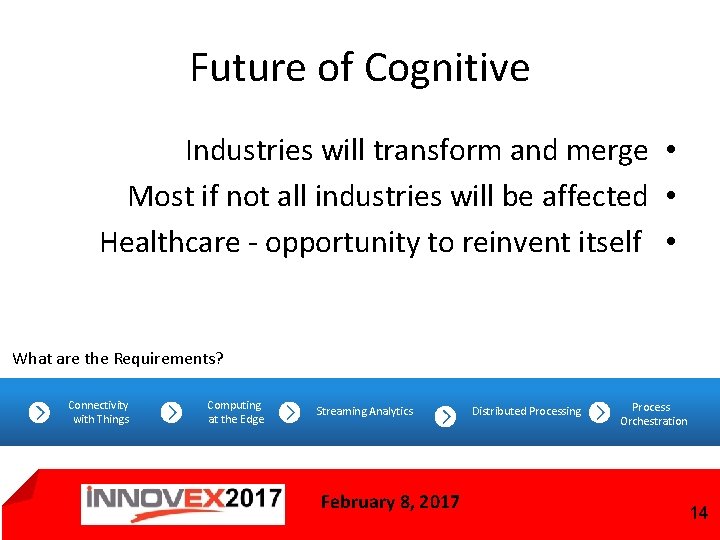 Future of Cognitive

Industries will transform and merge •
Most if not all industries will be affected •
Healthcare - opportunity to reinvent itself •

What are the Requirements?

Connectivity with Things
Computing at the Edge
Streaming Analytics
Distributed Processing
Process Orchestration

INNOVEX2017
February 8, 2017
14